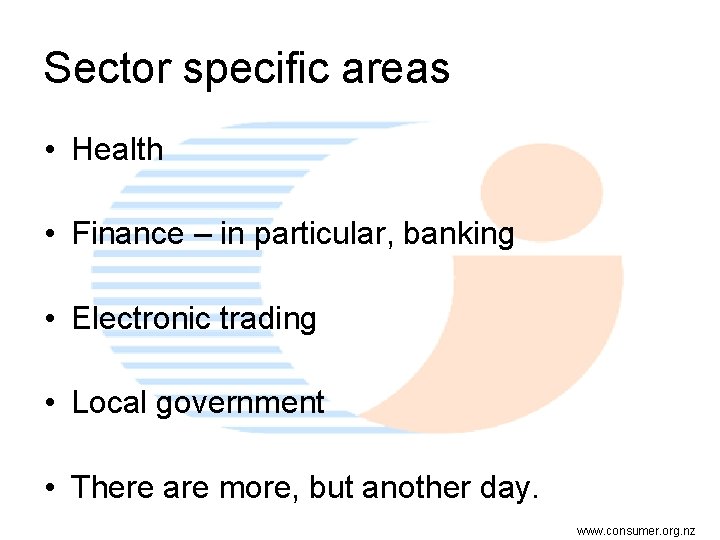 Sector specific areas

• Health

• Finance – in particular, banking

• Electronic trading

• Local government

• There are more, but another day.

www.consumer.org.nz